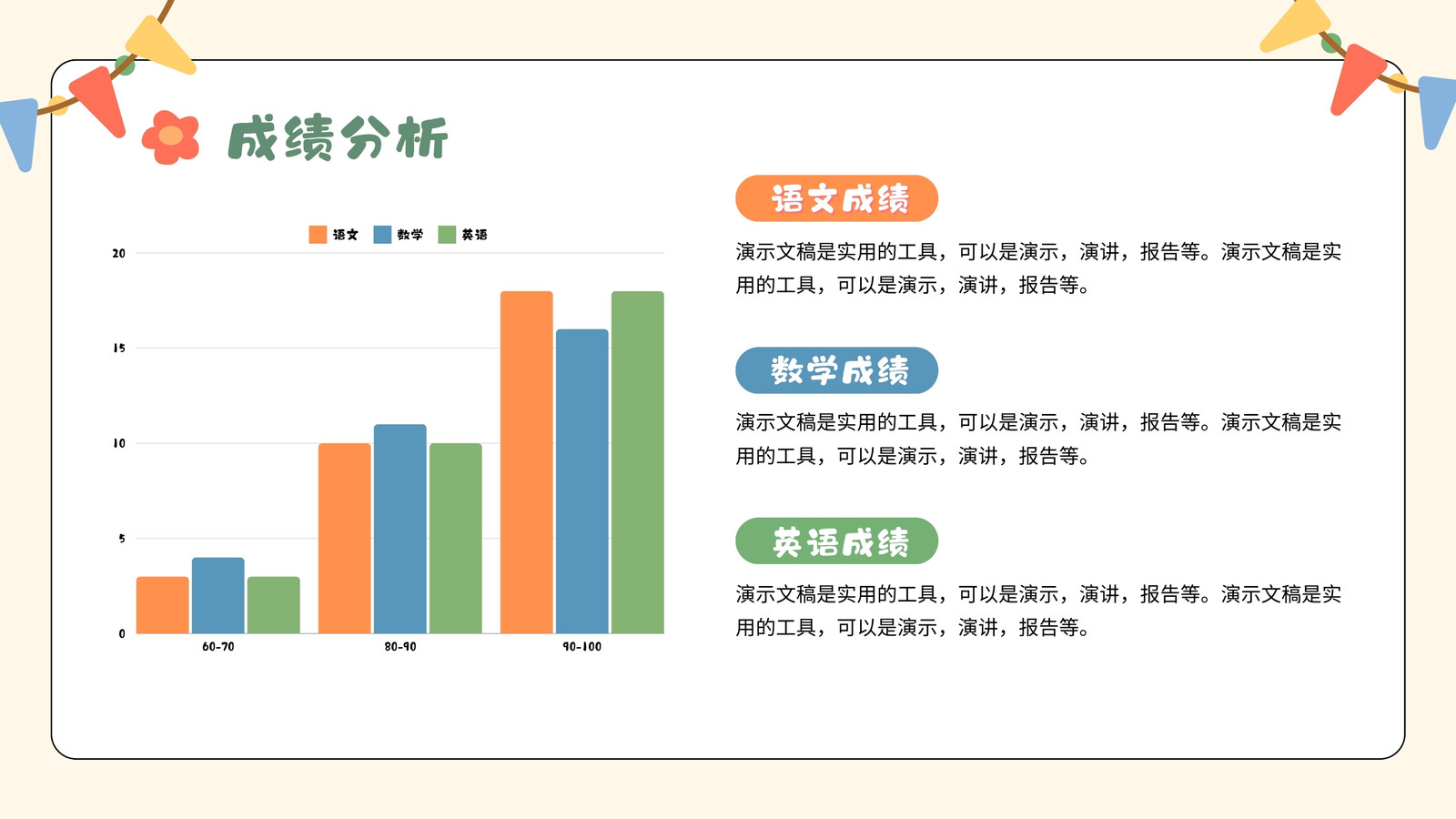 成绩分析

语文 数学 英语

20
15
10
5
0

60-70
80-90
90-100

语文成绩

演示文稿是实用的工具，可以是演示，演讲，报告等。演示文稿是实用的工具，可以是演示，演讲，报告等。

数学成绩

演示文稿是实用的工具，可以是演示，演讲，报告等。演示文稿是实用的工具，可以是演示，演讲，报告等。

英语成绩

演示文稿是实用的工具，可以是演示，演讲，报告等。演示文稿是实用的工具，可以是演示，演讲，报告等。